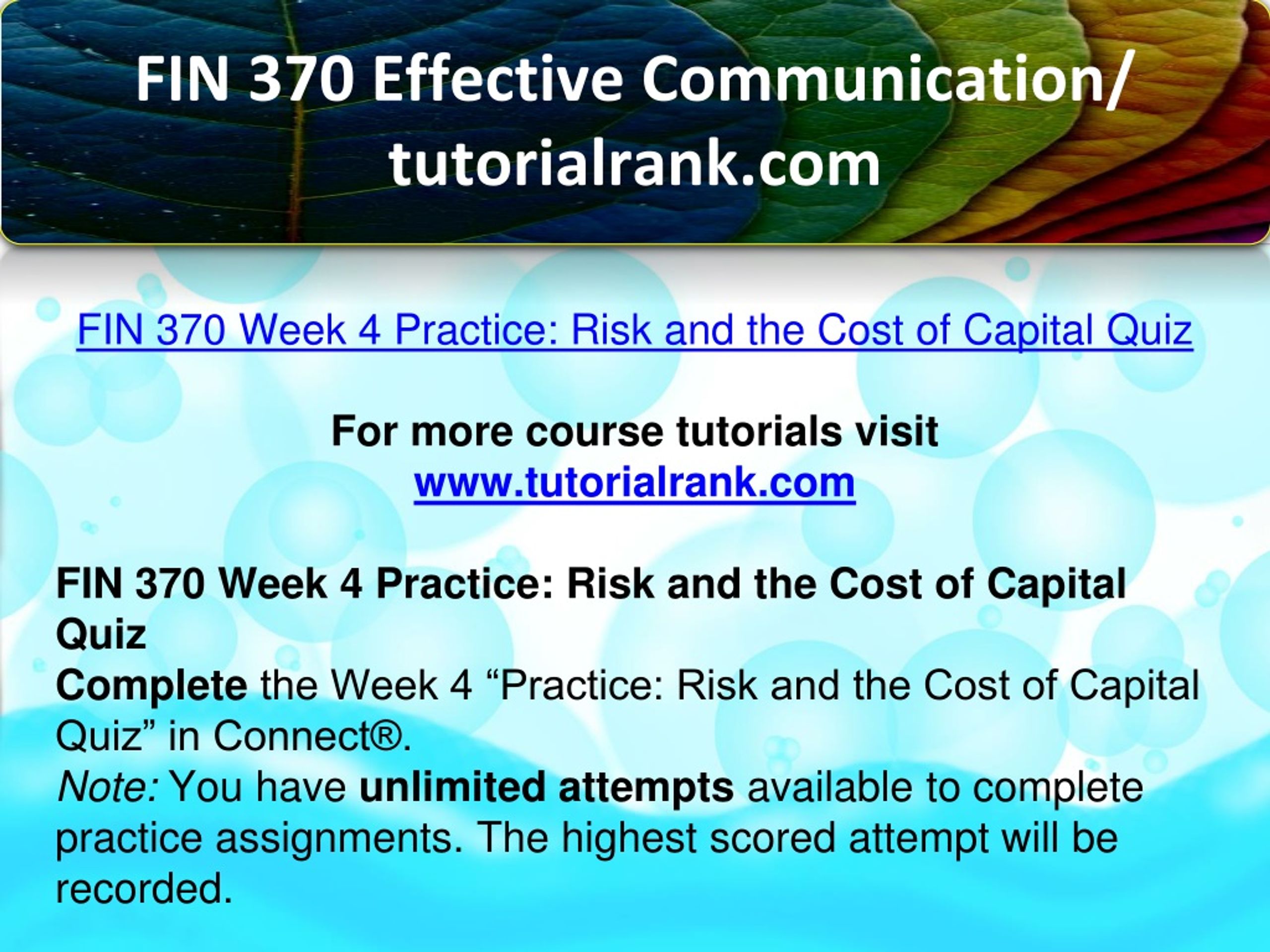 FIN 370 Effective Communication/ tutorialrank.com

FIN 370 Week 4 Practice: Risk and the Cost of Capital Quiz

For more course tutorials visit
www.tutorialrank.com

FIN 370 Week 4 Practice: Risk and the Cost of Capital Quiz
Complete the Week 4 “Practice: Risk and the Cost of Capital Quiz” in Connect®.
Note: You have unlimited attempts available to complete practice assignments. The highest scored attempt will be recorded.